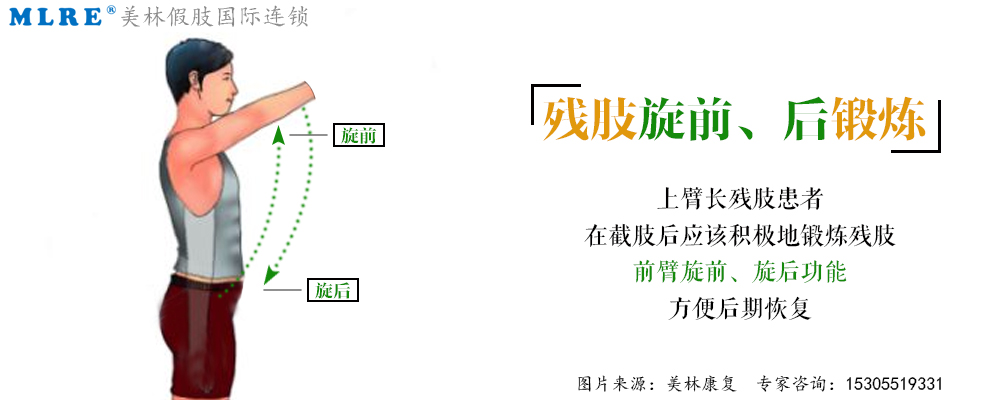 MLRE® 美林假肢国际连锁

旋前

旋后

残肢旋前、后锻炼

上臂长残肢患者
在截肢后应该积极地锻炼残肢
前臂旋前、旋后功能
方便后期恢复

图片来源：美林康复 专家咨询：15305519331